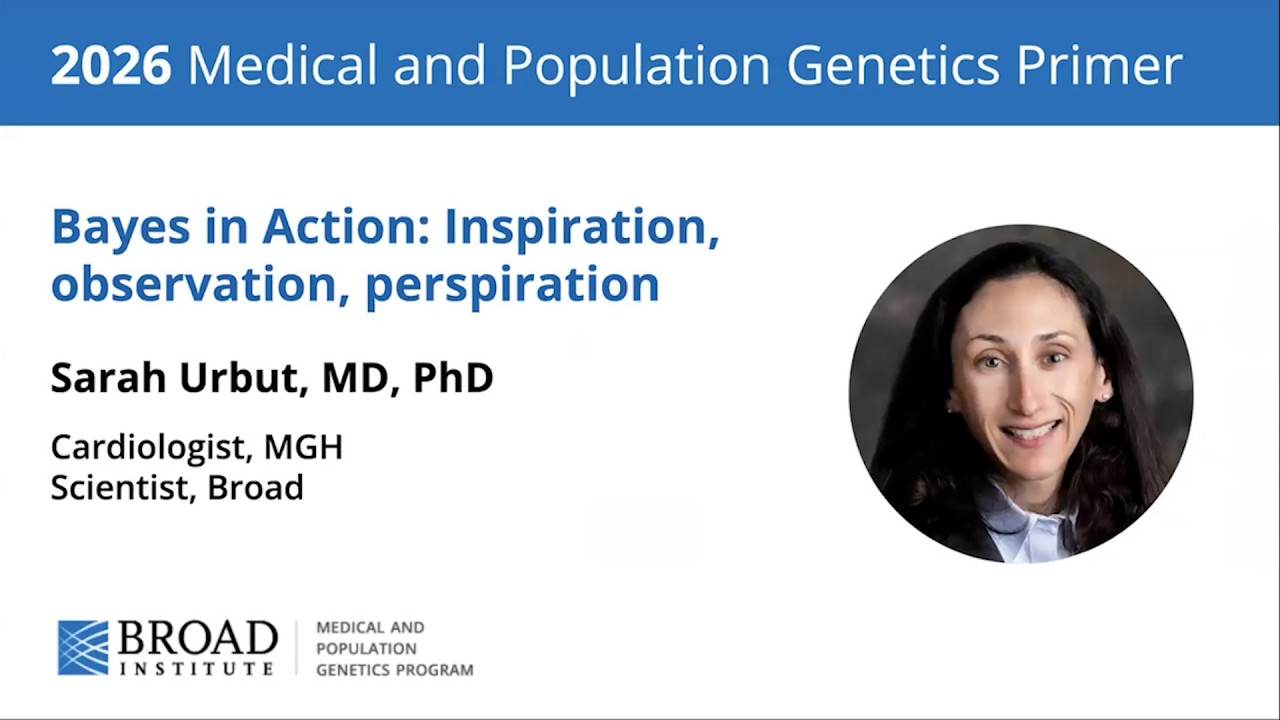 2026 Medical and Population Genetics Primer

Bayes in Action: Inspiration, observation, perspiration

Sarah Urbut, MD, PhD

Cardiologist, MGH
Scientist, Broad

BROAD INSTITUTE

MEDICAL AND
POPULATION
GENETICS PROGRAM